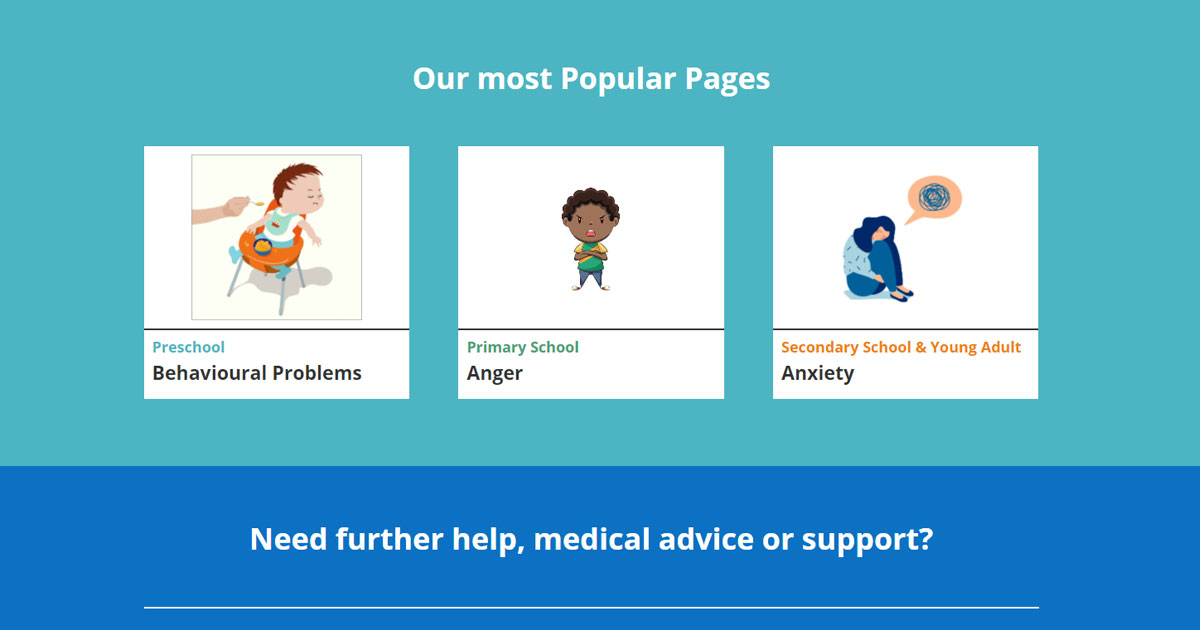 Our most Popular Pages

Preschool
Behavioural Problems

Primary School
Anger

Secondary School & Young Adult
Anxiety

Need further help, medical advice or support?